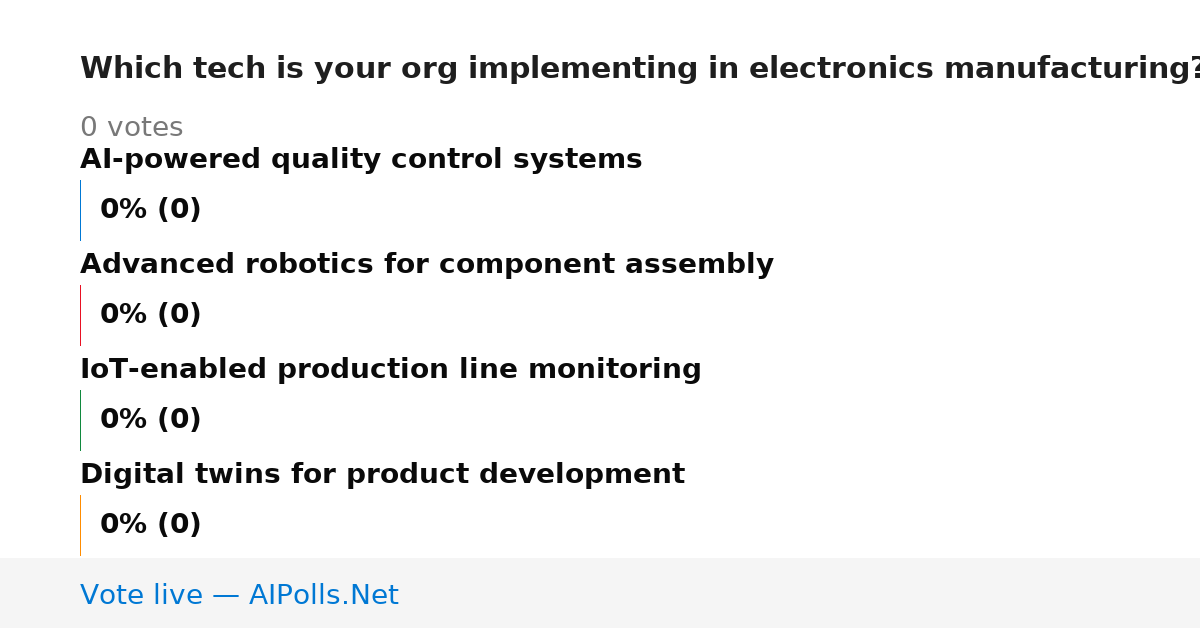 Which tech is your org implementing in electronics manufacturing?

0 votes

AI-powered quality control systems

0% (0)

Advanced robotics for component assembly

0% (0)

IoT-enabled production line monitoring

0% (0)

Digital twins for product development

0% (0)

Vote live — AIPolls.Net